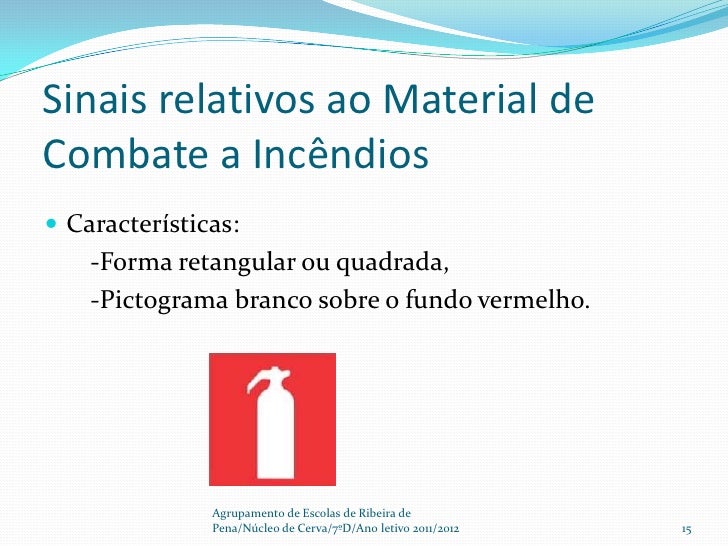 Sinais relativos ao Material de Combate a Incêndios

Características:

-Forma retangular ou quadrada,

-Pictograma branco sobre o fundo vermelho.

Agrupamento de Escolas de Ribeira de Pena/Núcleo de Cerva/7ºD/Ano letivo 2011/2012

15